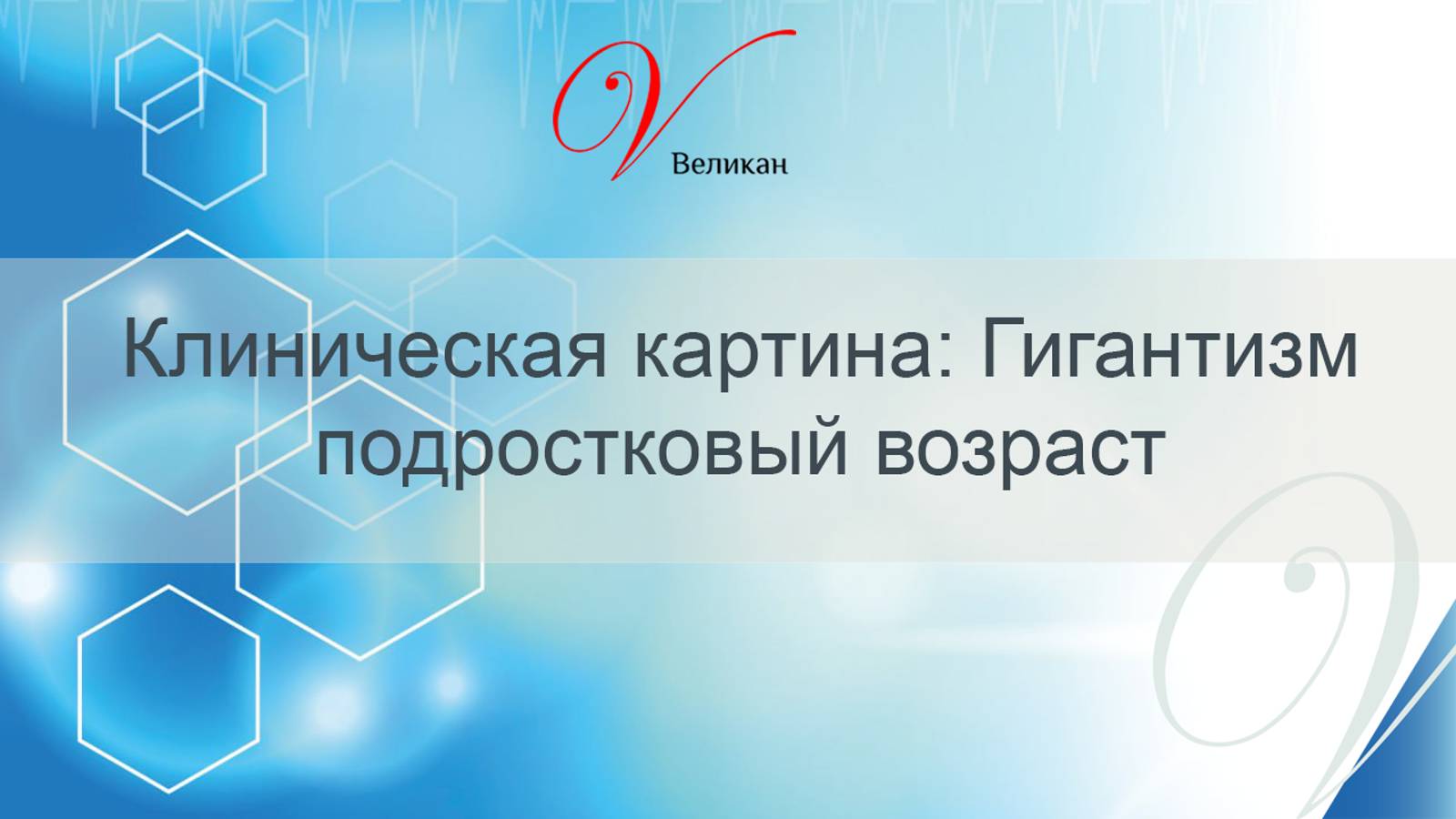 V
Великан

Клиническая картина: Гигантизм подростковый возраст